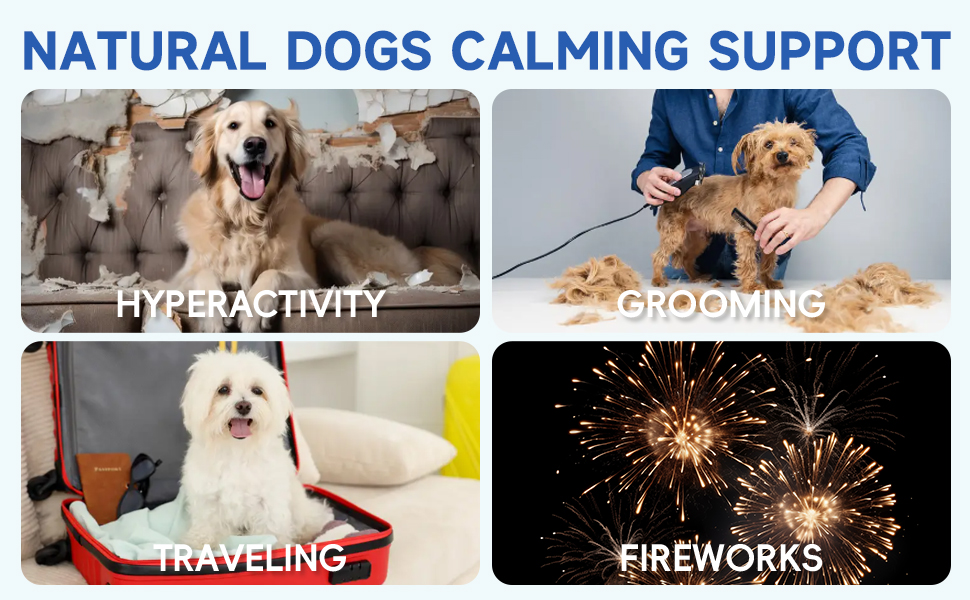 NATURAL DOGS CALMING SUPPORT

HYPERACTIVITY

GROOMING

TRAVELING

FIREWORKS